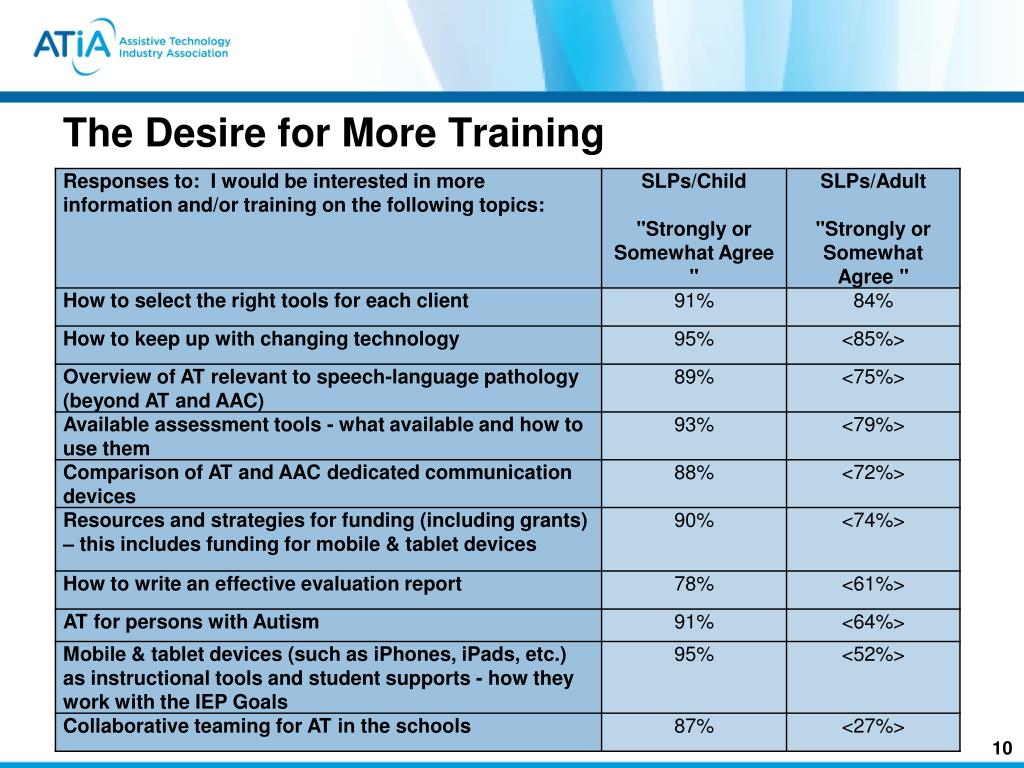 ATiA Assistive Technology Industry Association

The Desire for More Training

| Responses to: I would be interested in more information and/or training on the following topics: | SLPs/Child "Strongly or Somewhat Agree " | SLPs/Adult "Strongly or Somewhat Agree " |
|---|---|---|
| How to select the right tools for each client | 91% | 84% |
| How to keep up with changing technology | 95% | <85%> |
| Overview of AT relevant to speech-language pathology (beyond AT and AAC) | 89% | <75%> |
| Available assessment tools - what available and how to use them | 93% | <79%> |
| Comparison of AT and AAC dedicated communication devices | 88% | <72%> |
| Resources and strategies for funding (including grants) – this includes funding for mobile & tablet devices | 90% | <74%> |
| How to write an effective evaluation report | 78% | <61%> |
| AT for persons with Autism | 91% | <64%> |
| Mobile & tablet devices (such as iPhones, iPads, etc.) as instructional tools and student supports - how they work with the IEP Goals | 95% | <52%> |
| Collaborative teaming for AT in the schools | 87% | <27%> |

10